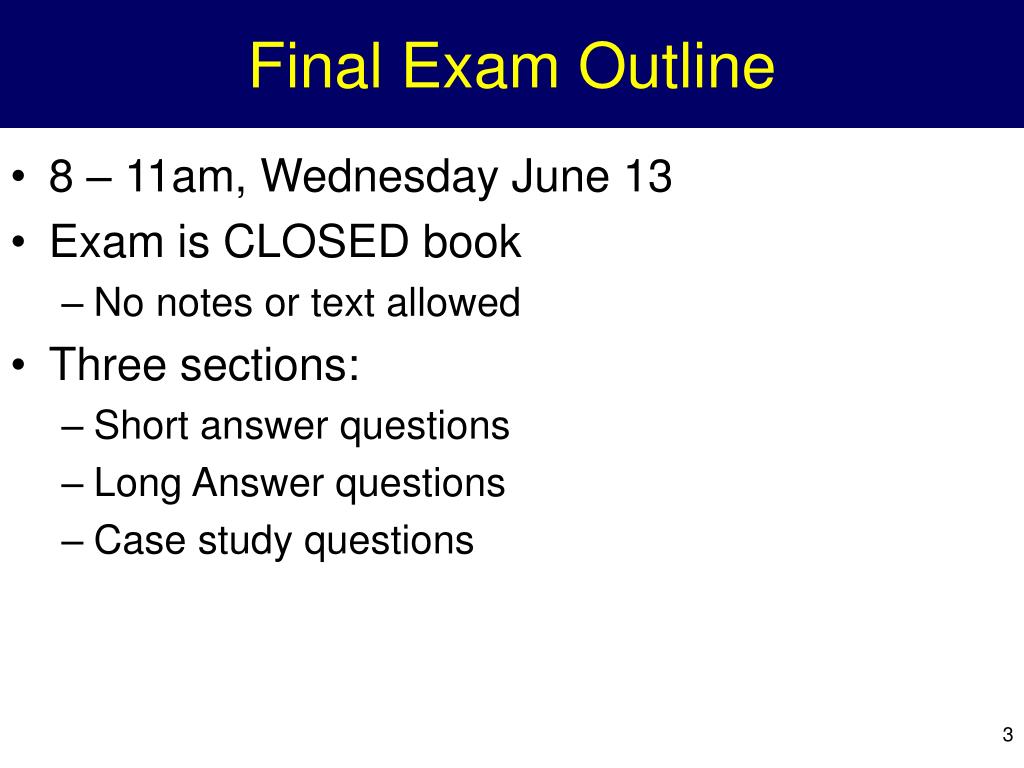 Final Exam Outline

• 8 – 11am, Wednesday June 13
• Exam is CLOSED book
  – No notes or text allowed
• Three sections:
  – Short answer questions
  – Long Answer questions
  – Case study questions

3